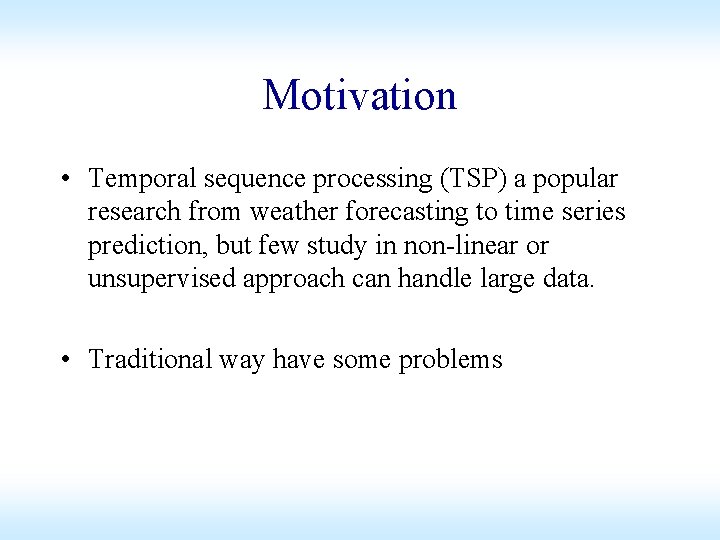 Motivation

• Temporal sequence processing (TSP) a popular research from weather forecasting to time series prediction, but few study in non-linear or unsupervised approach can handle large data.

• Traditional way have some problems